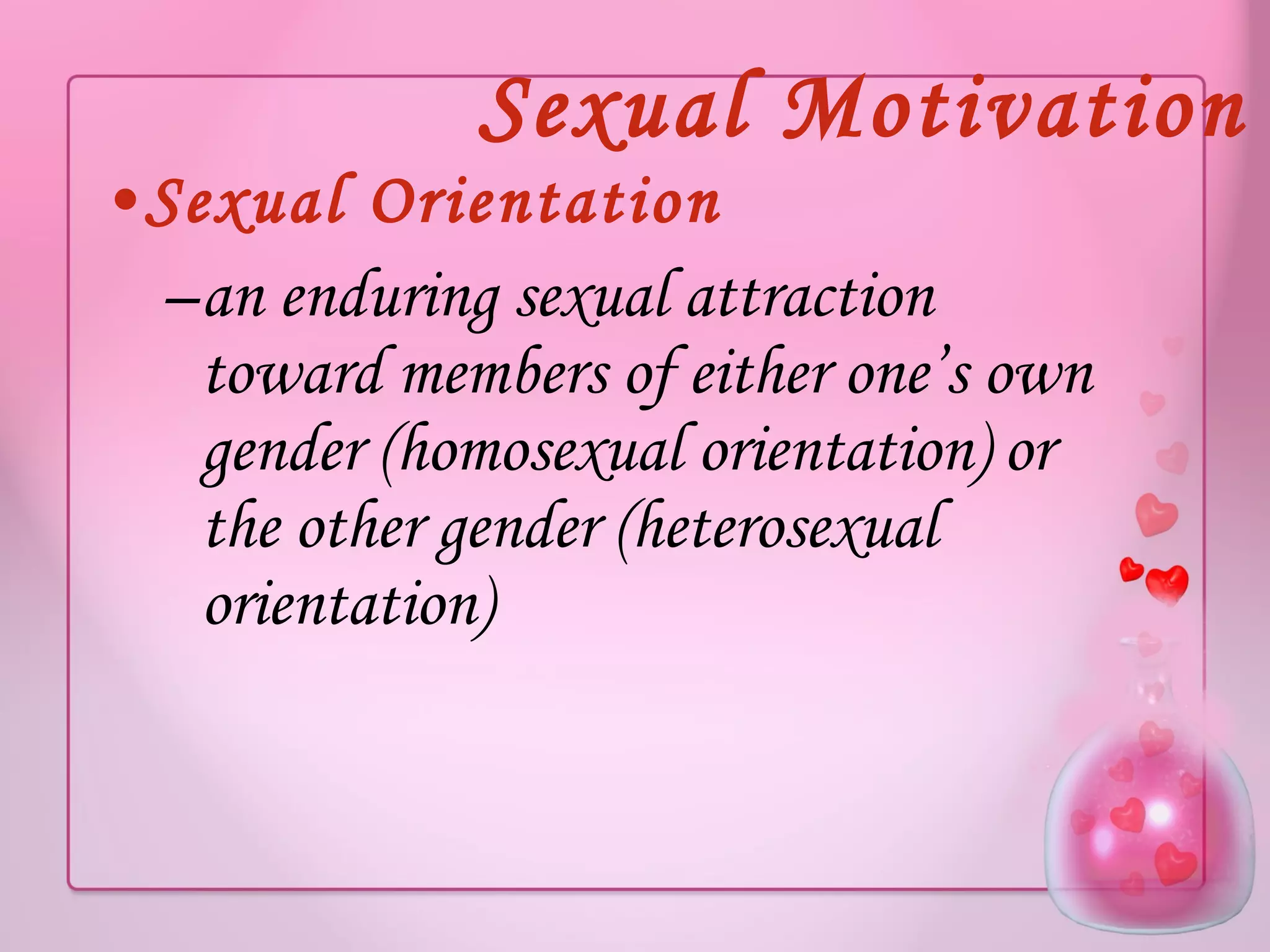 Sexual Motivation

• Sexual Orientation

– an enduring sexual attraction toward members of either one's own gender (homosexual orientation) or the other gender (heterosexual orientation)